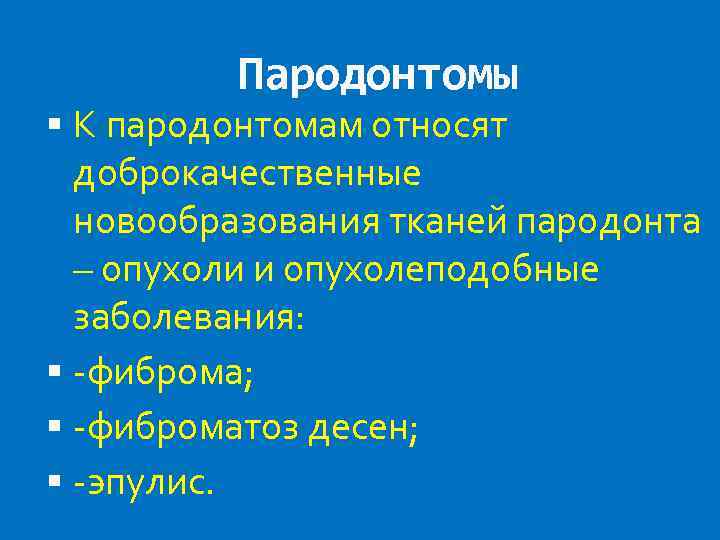 Пародонтомы

▪ К пародонтомам относят доброкачественные новообразования тканей пародонта – опухоли и опухолеподобные заболевания:

▪ -фиброма;

▪ -фиброматоз десен;

▪ -эпулис.